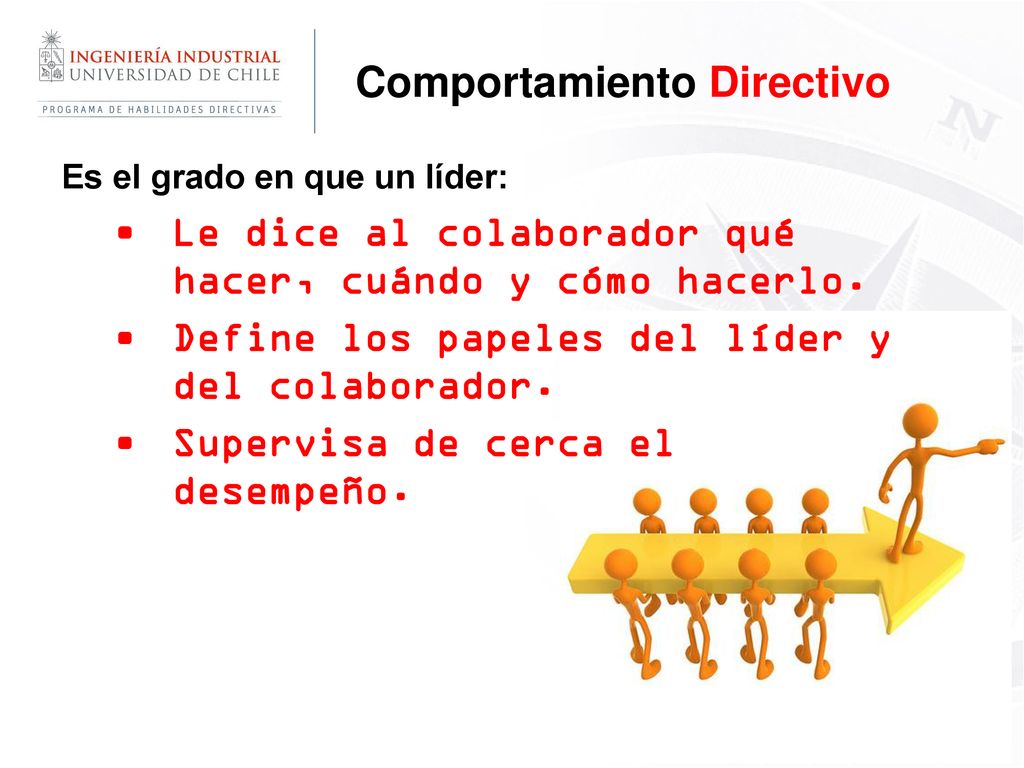 INGENIERÍA INDUSTRIAL
UNIVERSIDAD DE CHILE
PROGRAMA DE HABILIDADES DIRECTIVAS

Comportamiento Directivo

Es el grado en que un líder:

• Le dice al colaborador qué hacer, cuándo y cómo hacerlo.
• Define los papeles del líder y del colaborador.
• Supervisa de cerca el desempeño.